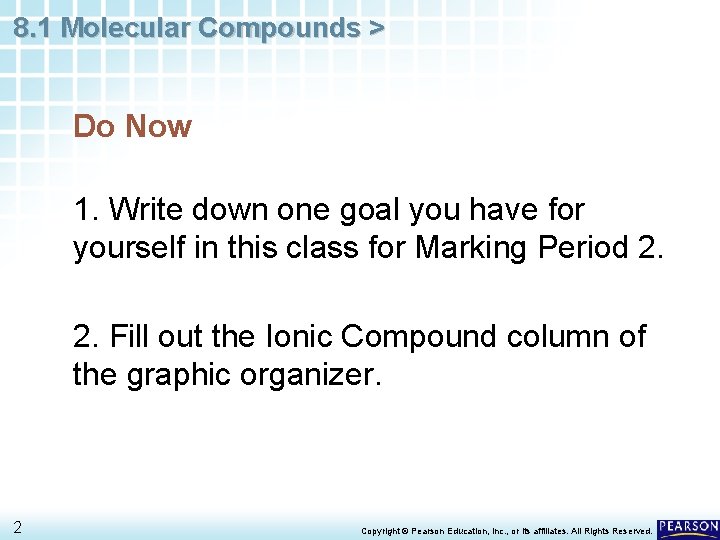 8.1 Molecular Compounds >

Do Now

1. Write down one goal you have for yourself in this class for Marking Period 2.

2. Fill out the Ionic Compound column of the graphic organizer.

2

Copyright © Pearson Education, Inc., or its affiliates. All Rights Reserved.

PEARSON